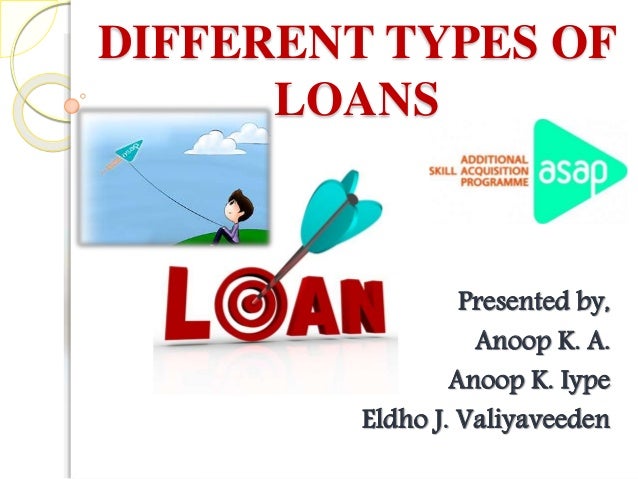 DIFFERENT TYPES OF LOANS

asap

ADDITIONAL SKILL ACQUISITION PROGRAMME asap

LOAN

Presented by,
Anoop K. A.
Anoop K. Iype
Eldho J. Valiyaveeden